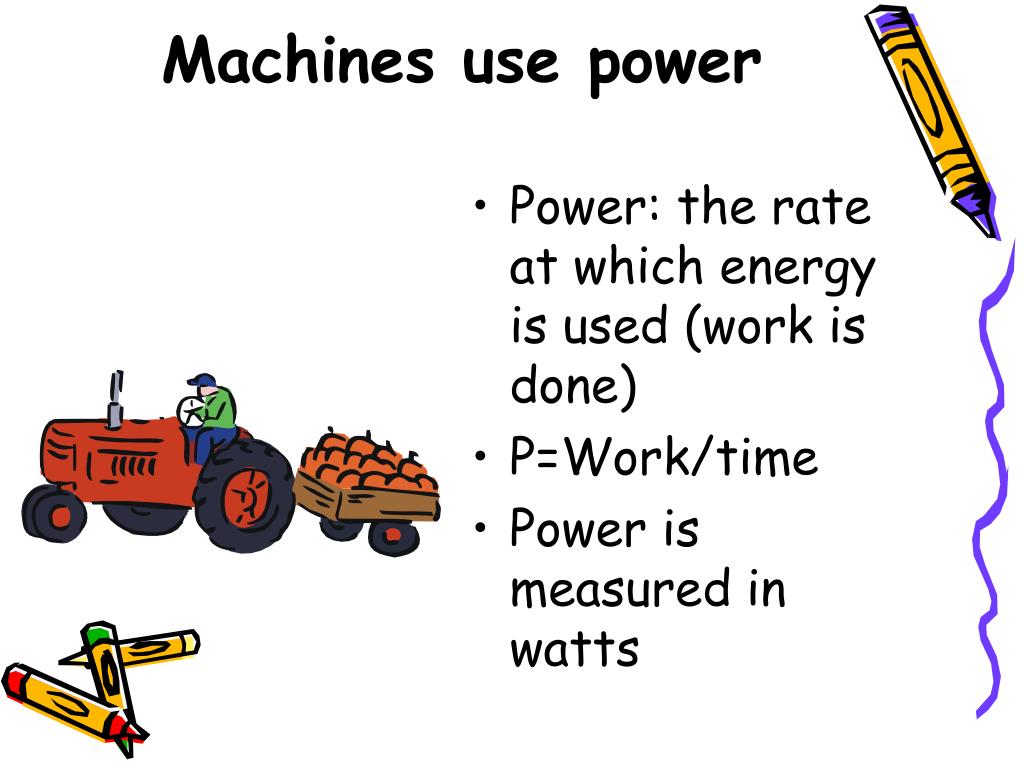 Machines use power

• Power: the rate at which energy is used (work is done)
• P=Work/time
• Power is measured in watts